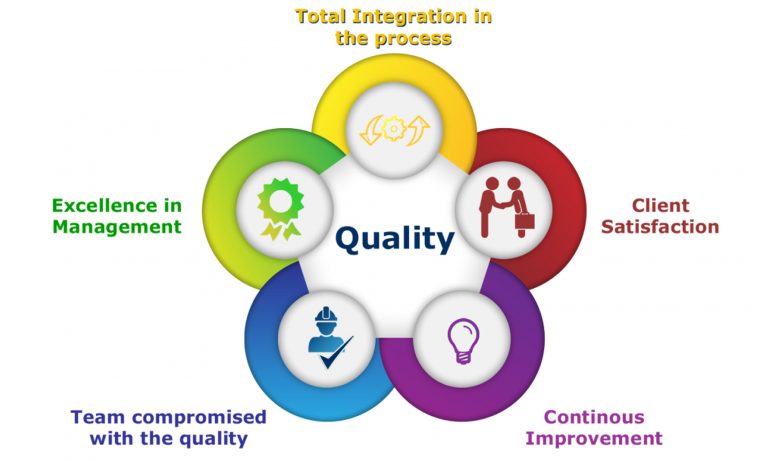 Total Integration in the process

Excellence in Management

Quality

Client Satisfaction

Team compromised with the quality

Continous Improvement